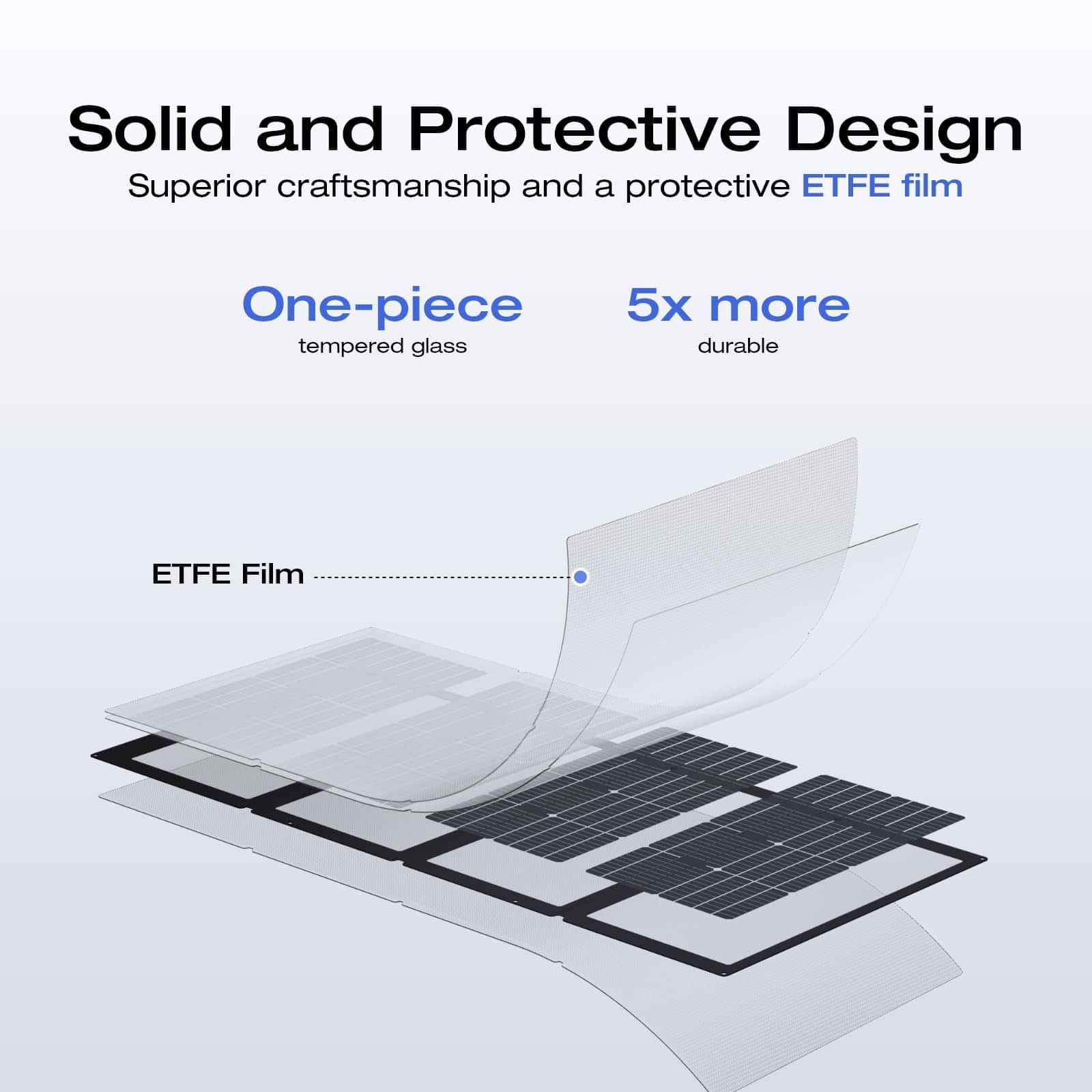 Solid and Protective Design
Superior craftsmanship and a protective ETFE film

One-piece
tempered glass

5x more
durable

ETFE Film